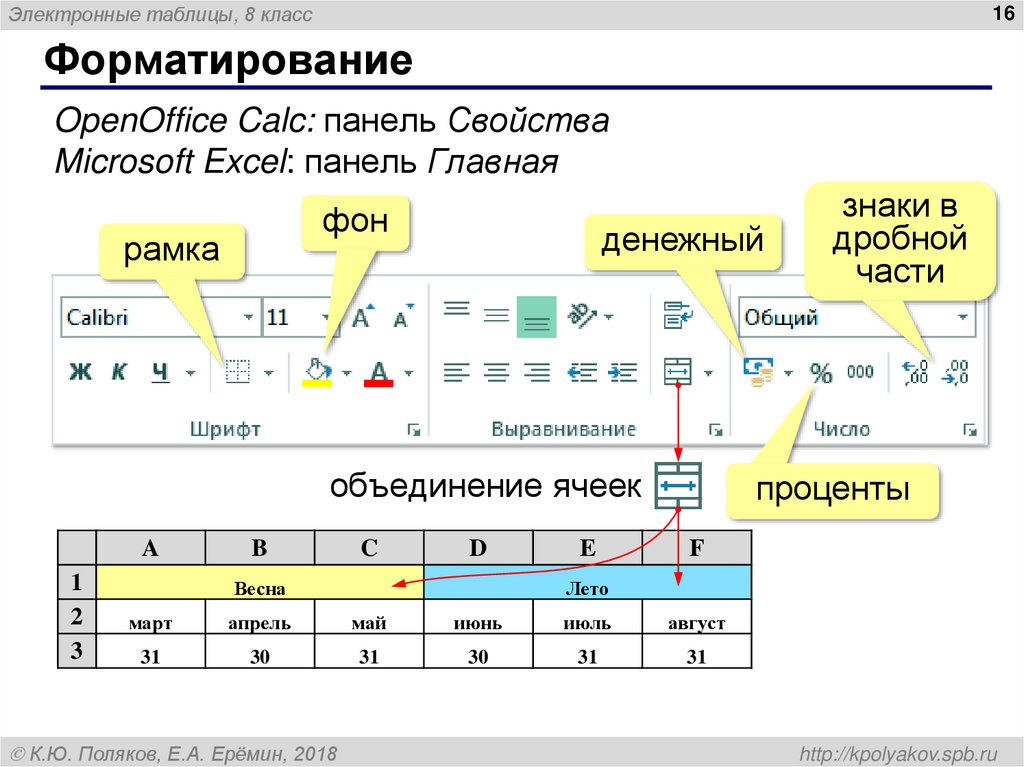 Электронные таблицы, 8 класс

16

Форматирование

OpenOffice Calc: панель Свойства
Microsoft Excel: панель Главная

рамка

фон

денежный

знаки в дробной части

Calibri

11

Общий

Ж К Ч

%

000

Шрифт

Выравнивание

Число

объединение ячеек

проценты

|   | A | B | C | D | E | F |
|---|---|---|---|---|---|---|
| 1 | Весна | | | Лето | | |
| 2 | март | апрель | май | июнь | июль | август |
| 3 | 31 | 30 | 31 | 30 | 31 | 31 |

© К.Ю. Поляков, Е.А. Ерёмин, 2018

http://kpolyakov.spb.ru